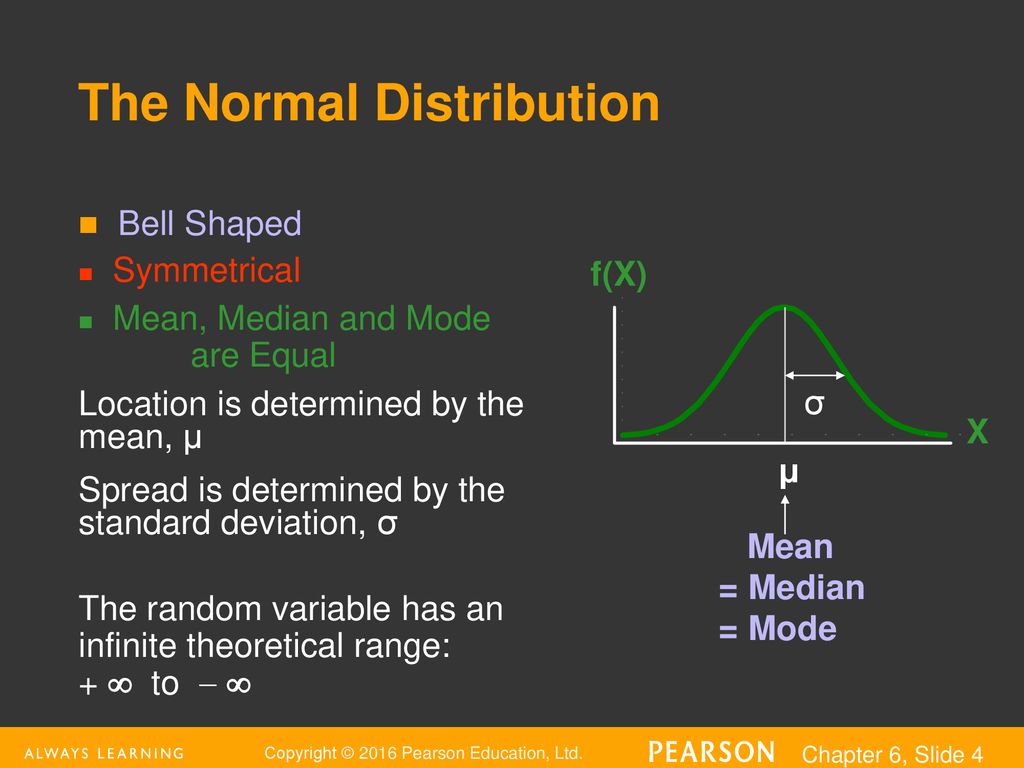 The Normal Distribution

Bell Shaped

Symmetrical

Mean, Median and Mode are Equal

Location is determined by the mean, μ

Spread is determined by the standard deviation, σ

The random variable has an infinite theoretical range: $+\infty$ to $-\infty$

f(X)

σ

X

μ

Mean
= Median
= Mode

ALWAYS LEARNING

Copyright © 2016 Pearson Education, Ltd.

PEARSON

Chapter 6, Slide 4